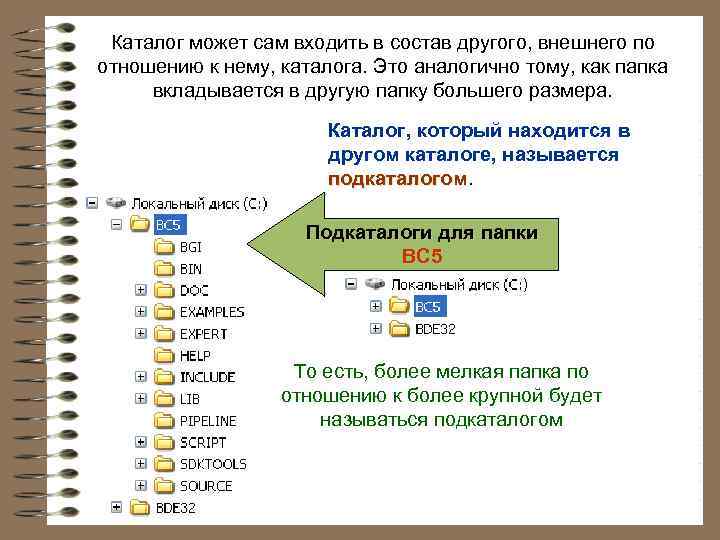 Каталог может сам входить в состав другого, внешнего по отношению к нему, каталога. Это аналогично тому, как папка вкладывается в другую папку большего размера.

Каталог, который находится в другом каталоге, называется подкаталогом.

Локальный диск (C:)
BC5
BGI
BIN
DOC
EXAMPLES
EXPERT
HELP
INCLUDE
LIB
PIPELINE
SCRIPT
SDKTOOLS
SOURCE
BDE32

Подкаталоги для папки BC5

Локальный диск (C:)
BC5
BDE32

То есть, более мелкая папка по отношению к более крупной будет называться подкаталогом